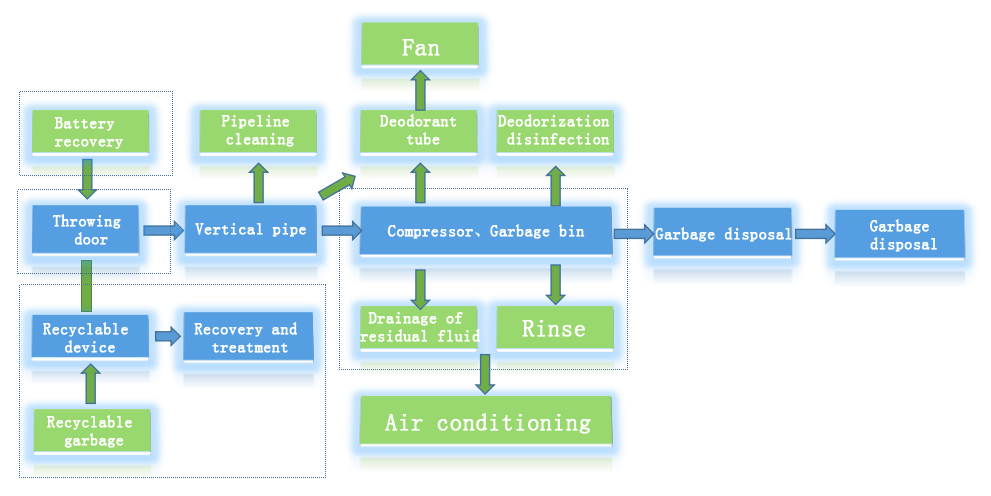 Fan

Battery recovery

Pipeline cleaning

Deodorant tube

Deodorization disinfection

Throwing door

Vertical pipe

Compressor、Garbage bin

Garbage disposal

Garbage disposal

Recyclable device

Recovery and treatment

Drainage of residual fluid

Rinse

Recyclable garbage

Air conditioning